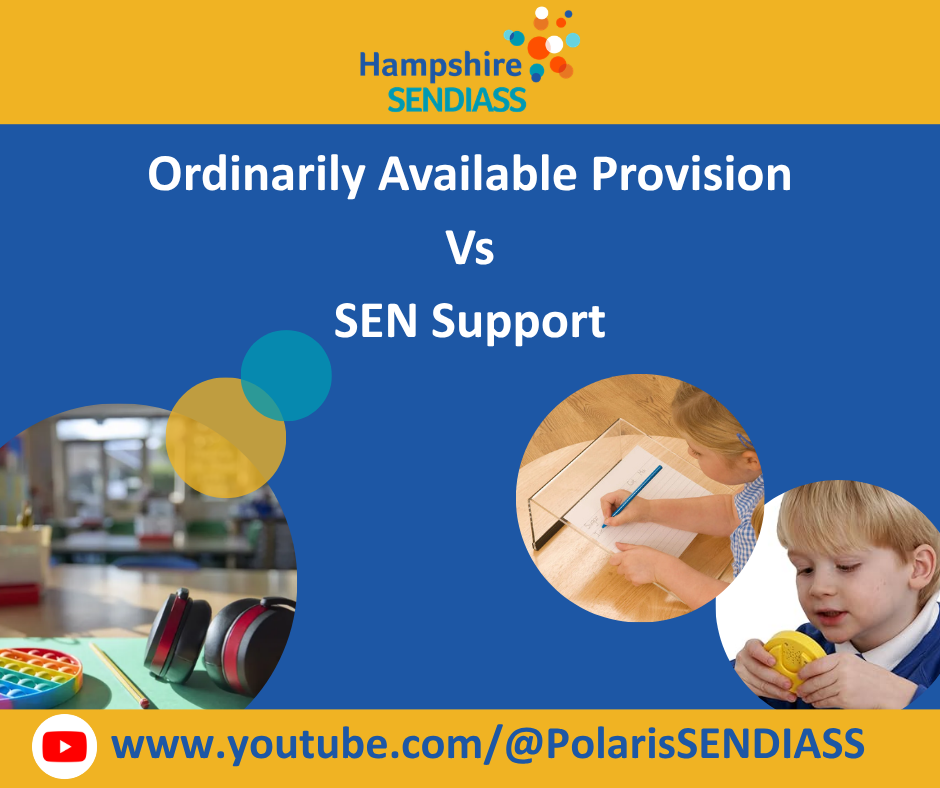 Hampshire SENDIASS

Ordinarily Available Provision

Vs

SEN Support

www.youtube.com/@PolarisSENDIASS